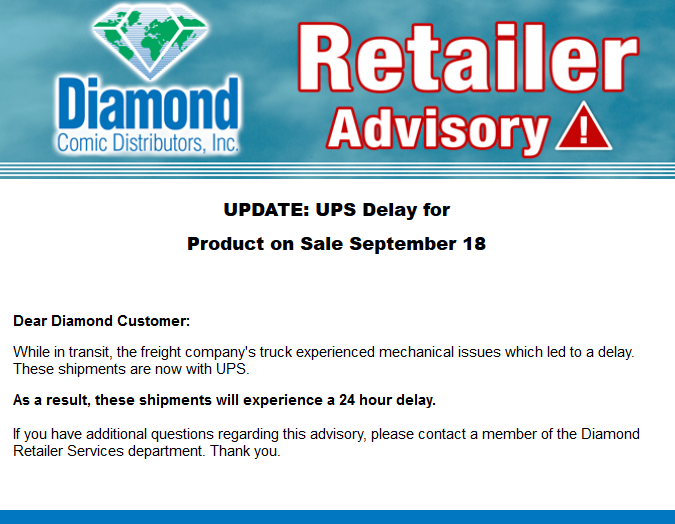 Diamond
Comic Distributors, Inc.

Retailer
Advisory !

UPDATE: UPS Delay for
Product on Sale September 18

Dear Diamond Customer:

While in transit, the freight company's truck experienced mechanical issues which led to a delay. These shipments are now with UPS.

As a result, these shipments will experience a 24 hour delay.

If you have additional questions regarding this advisory, please contact a member of the Diamond Retailer Services department. Thank you.